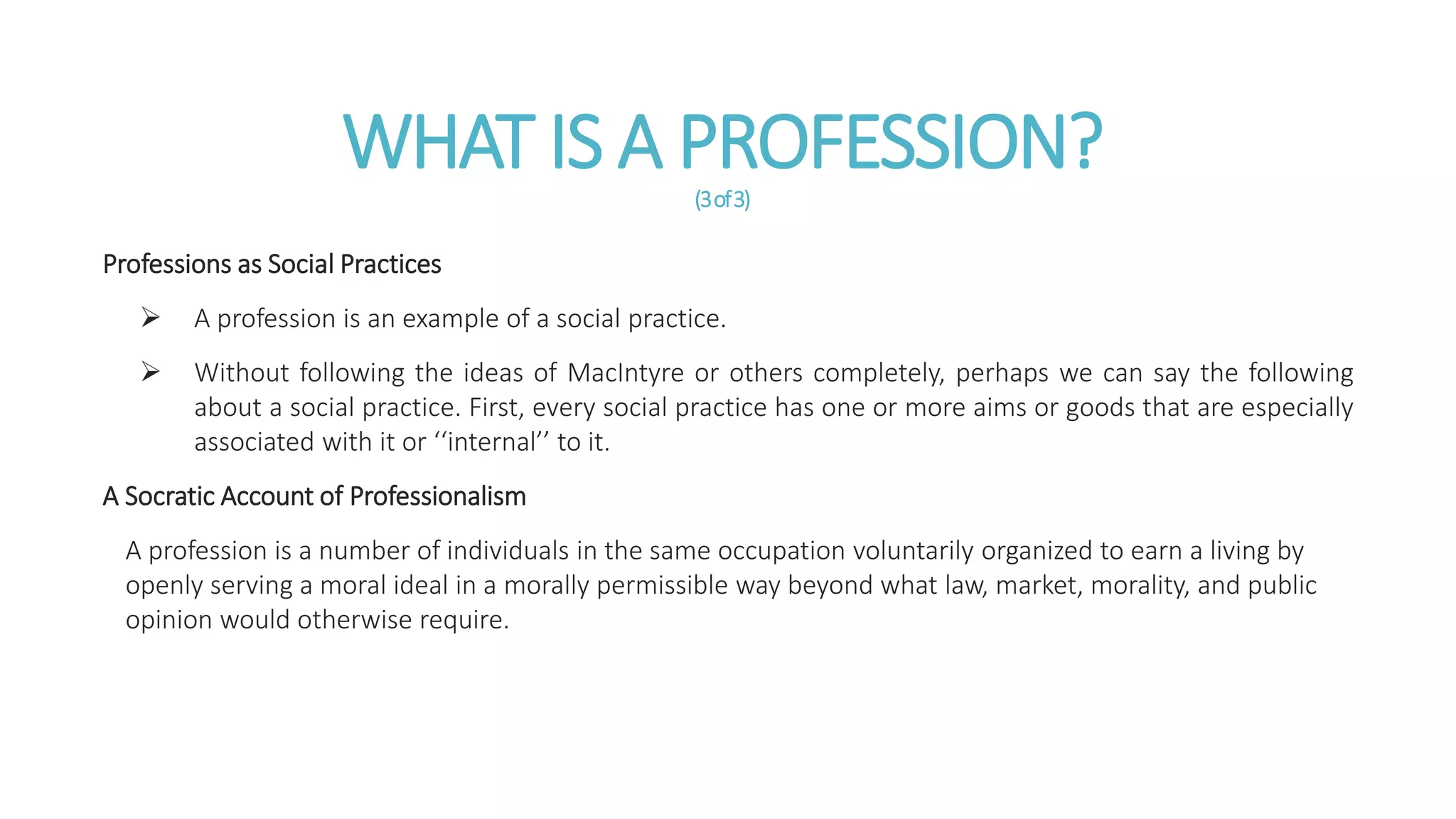 WHAT IS A PROFESSION?
(3 of 3)

Professions as Social Practices

➢ A profession is an example of a social practice.

➢ Without following the ideas of MacIntyre or others completely, perhaps we can say the following about a social practice. First, every social practice has one or more aims or goods that are especially associated with it or ‘‘internal’’ to it.

A Socratic Account of Professionalism

A profession is a number of individuals in the same occupation voluntarily organized to earn a living by openly serving a moral ideal in a morally permissible way beyond what law, market, morality, and public opinion would otherwise require.